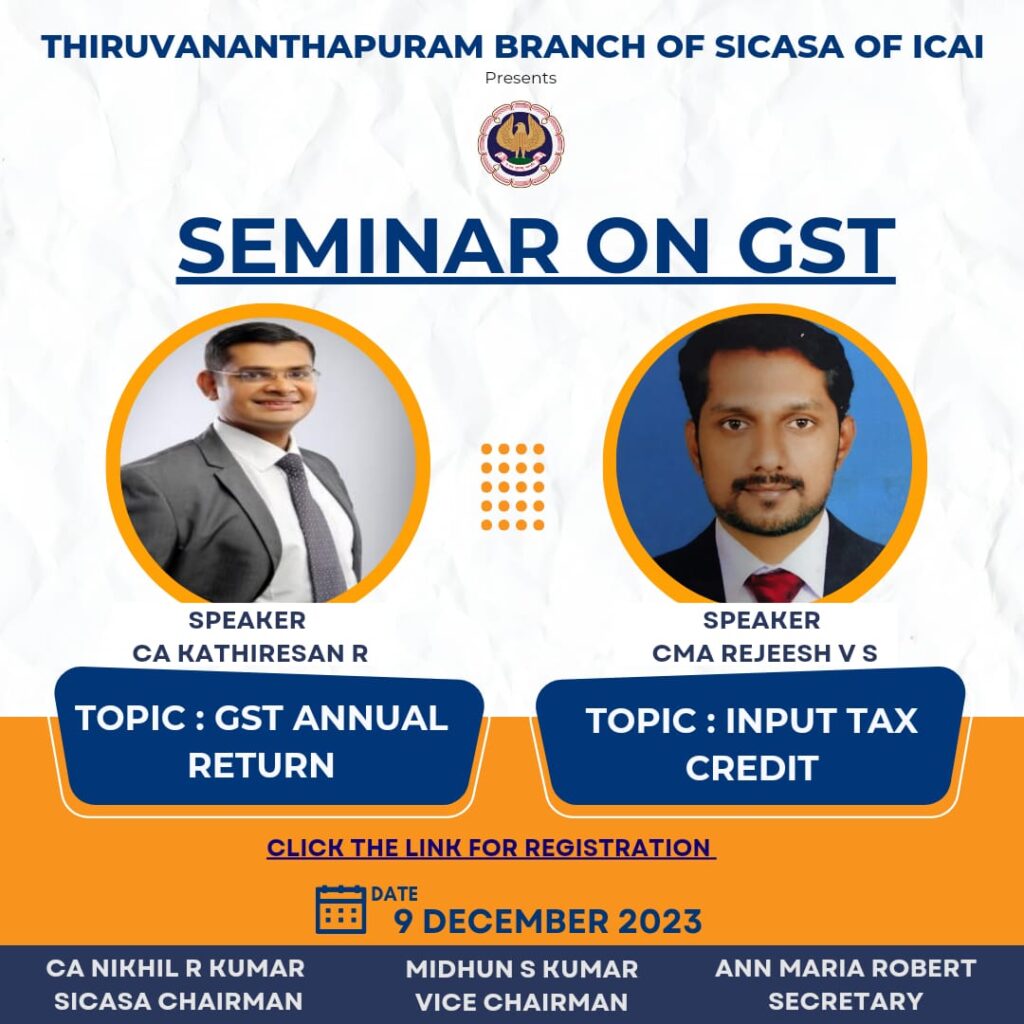 THIRUVANANTHAPURAM BRANCH OF SICASA OF ICAI

Presents

SEMINAR ON GST

SPEAKER
CA KATHIRESAN R

TOPIC : GST ANNUAL RETURN

SPEAKER
CMA REJEESH V S

TOPIC : INPUT TAX CREDIT

CLICK THE LINK FOR REGISTRATION

DATE
9 DECEMBER 2023

CA NIKHIL R KUMAR
SICASA CHAIRMAN

MIDHUN S KUMAR
VICE CHAIRMAN

ANN MARIA ROBERT
SECRETARY